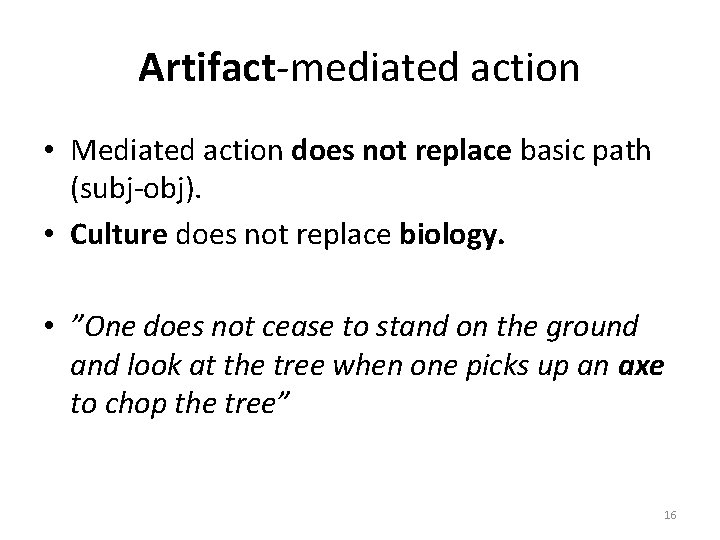 Artifact-mediated action

• Mediated action does not replace basic path (subj-obj).
• Culture does not replace biology.

• ”One does not cease to stand on the ground and look at the tree when one picks up an axe to chop the tree”

16